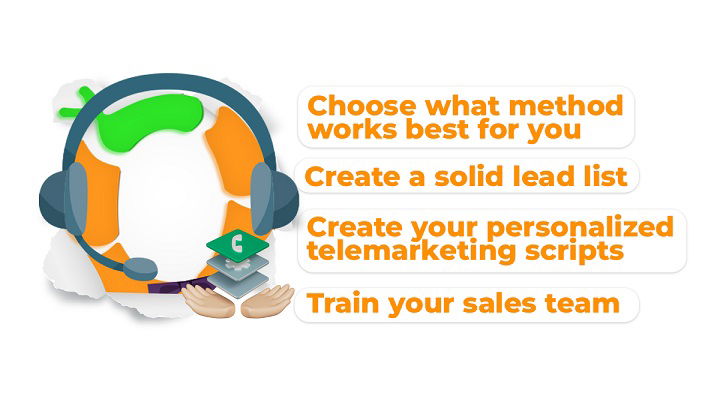 Choose what method works best for you

Create a solid lead list

Create your personalized telemarketing scripts

Train your sales team